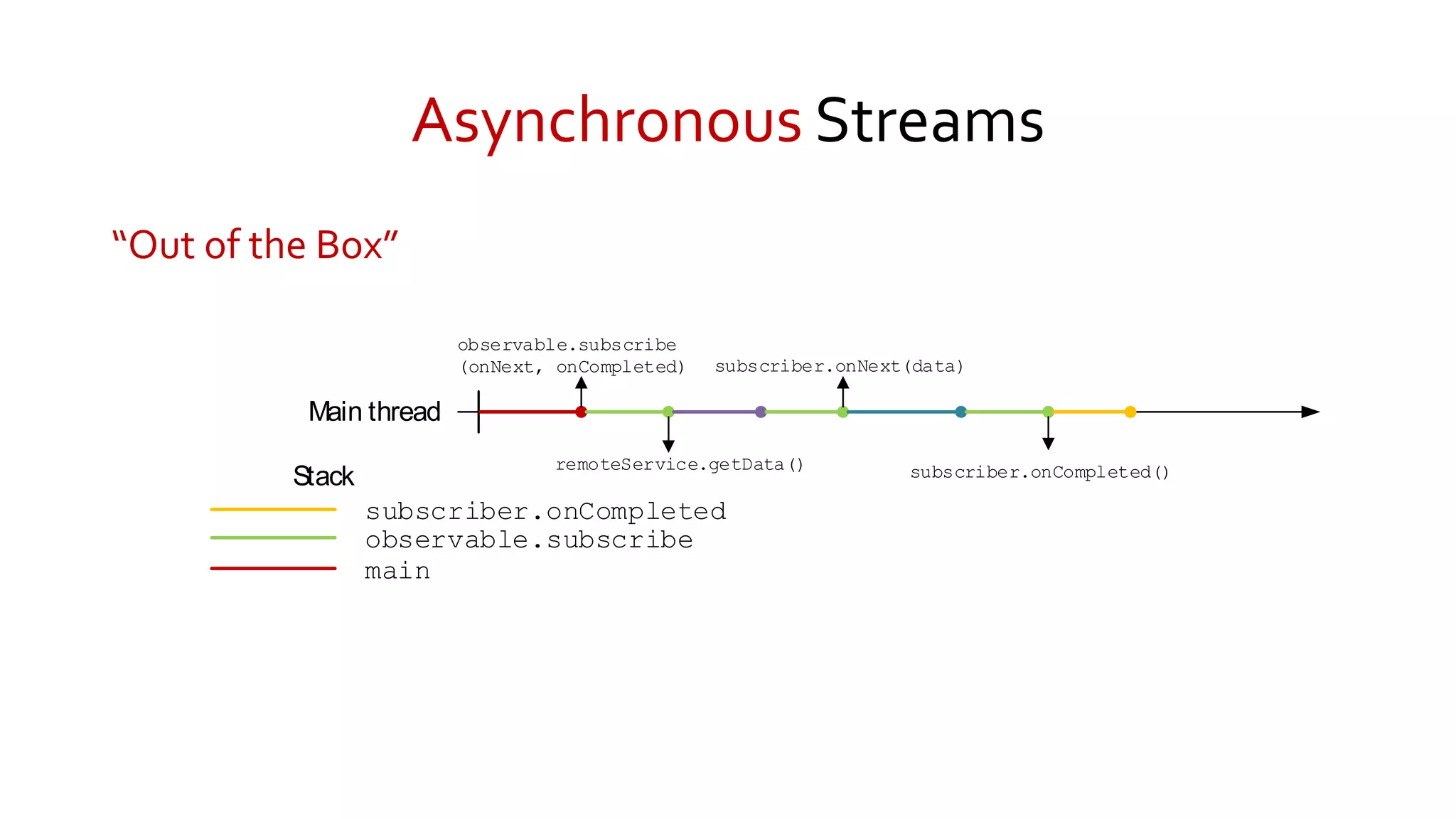 Asynchronous Streams

“Out of the Box”

observable.subscribe (onNext, onCompleted)

subscriber.onNext(data)

Main thread

remoteService.getData()

subscriber.onCompleted()

Stack

subscriber.onCompleted
observable.subscribe
main